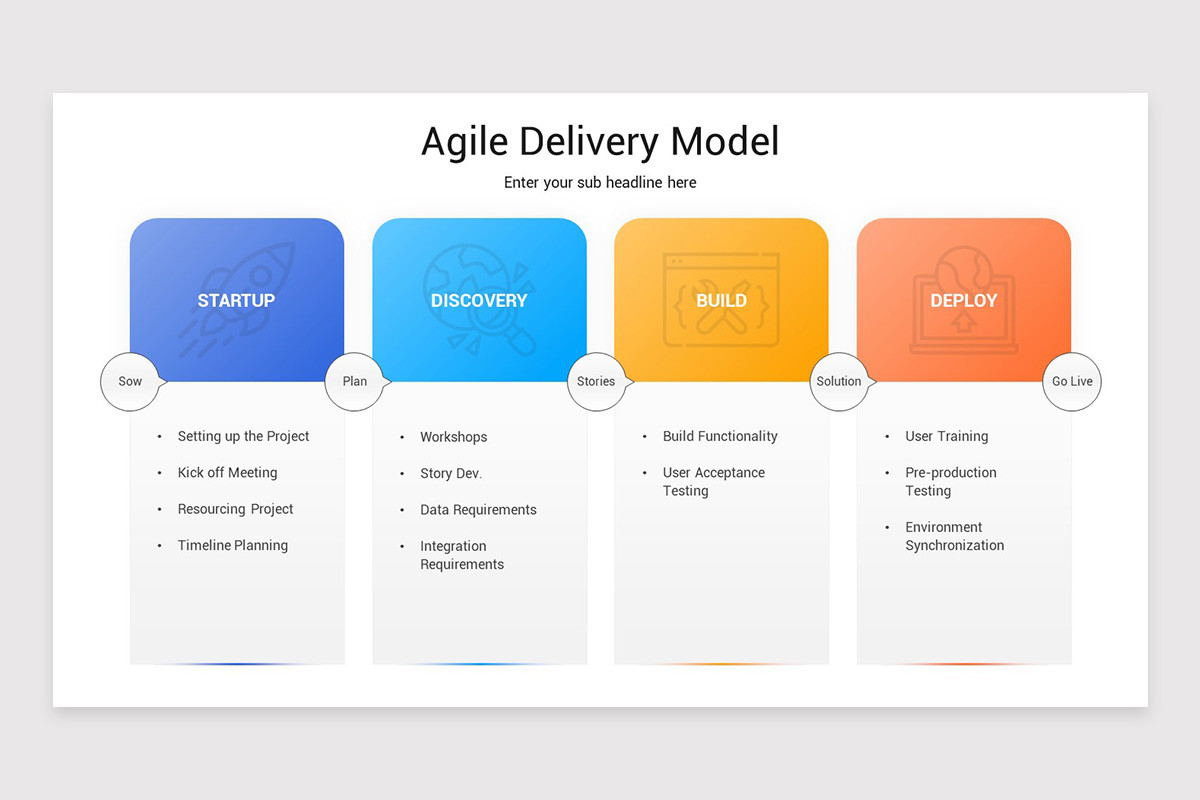 Agile Delivery Model

Enter your sub headline here

STARTUP

Sow

- Setting up the Project
- Kick off Meeting
- Resourcing Project
- Timeline Planning

DISCOVERY

Plan

- Workshops
- Story Dev.
- Data Requirements
- Integration Requirements

BUILD

Stories

- Build Functionality
- User Acceptance Testing

DEPLOY

Solution

- User Training
- Pre-production Testing
- Environment Synchronization

Go Live